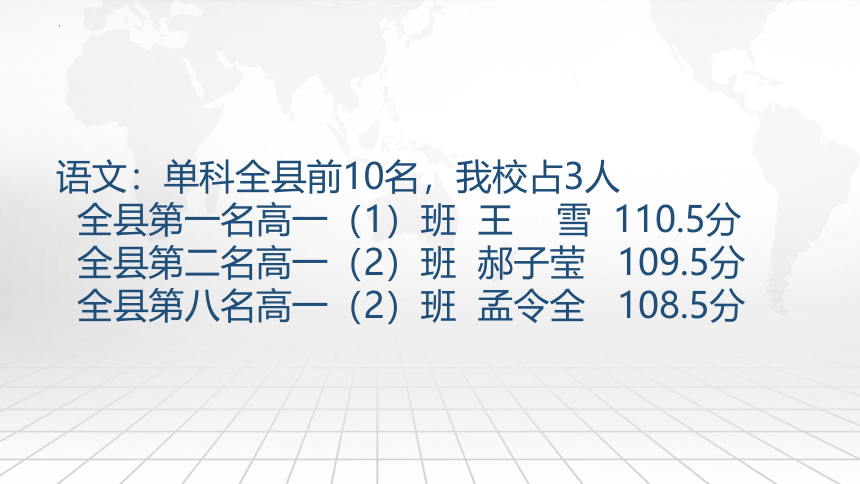 语文：单科全县前10名，我校占3人
全县第一名高一（1）班 王 雪 110.5分
全县第二名高一（2）班 郝子莹 109.5分
全县第八名高一（2）班 孟令全 108.5分